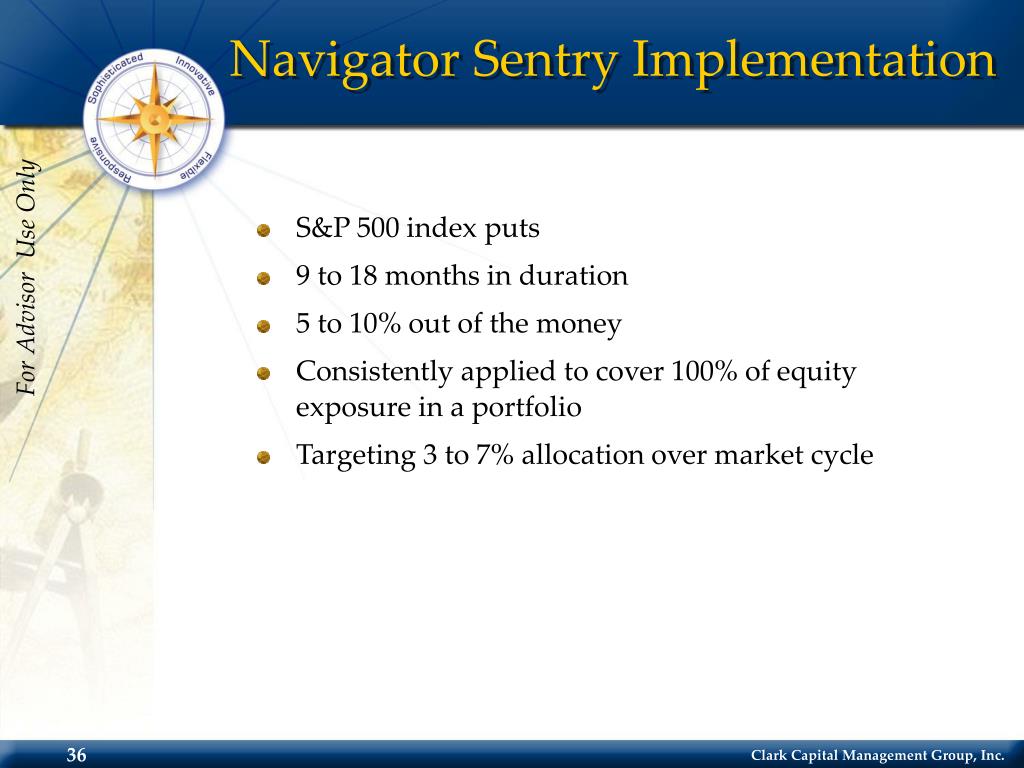 Navigator Sentry Implementation

Sophisticated Innovative Flexible Responsive

For Advisor Use Only

S&P 500 index puts

9 to 18 months in duration

5 to 10% out of the money

Consistently applied to cover 100% of equity exposure in a portfolio

Targeting 3 to 7% allocation over market cycle

36

Clark Capital Management Group, Inc.